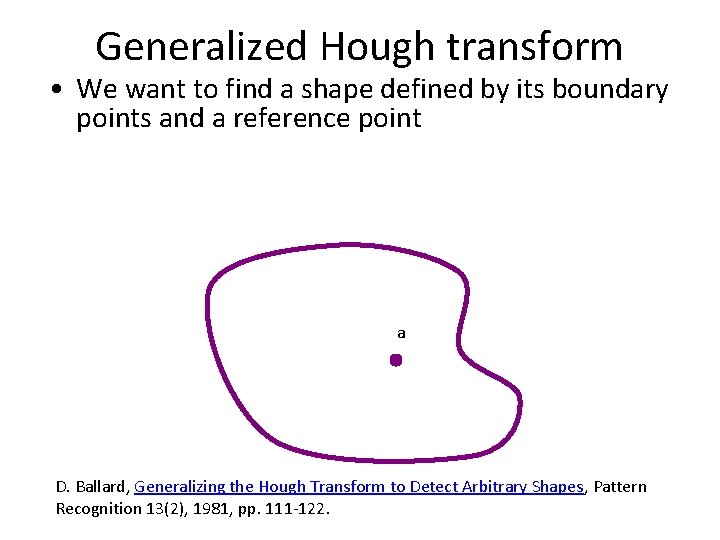 Generalized Hough transform

• We want to find a shape defined by its boundary points and a reference point

a

D. Ballard, Generalizing the Hough Transform to Detect Arbitrary Shapes, Pattern Recognition 13(2), 1981, pp. 111-122.